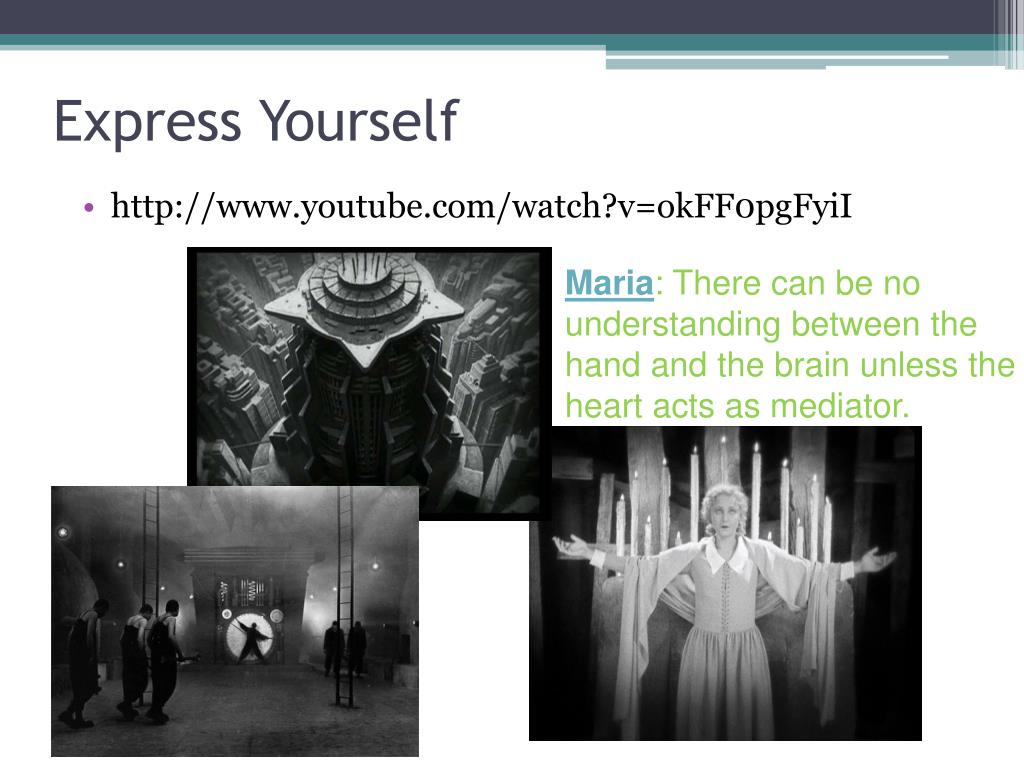 Express Yourself

• http://www.youtube.com/watch?v=0kFF0pgFyiI

Maria: There can be no understanding between the hand and the brain unless the heart acts as mediator.